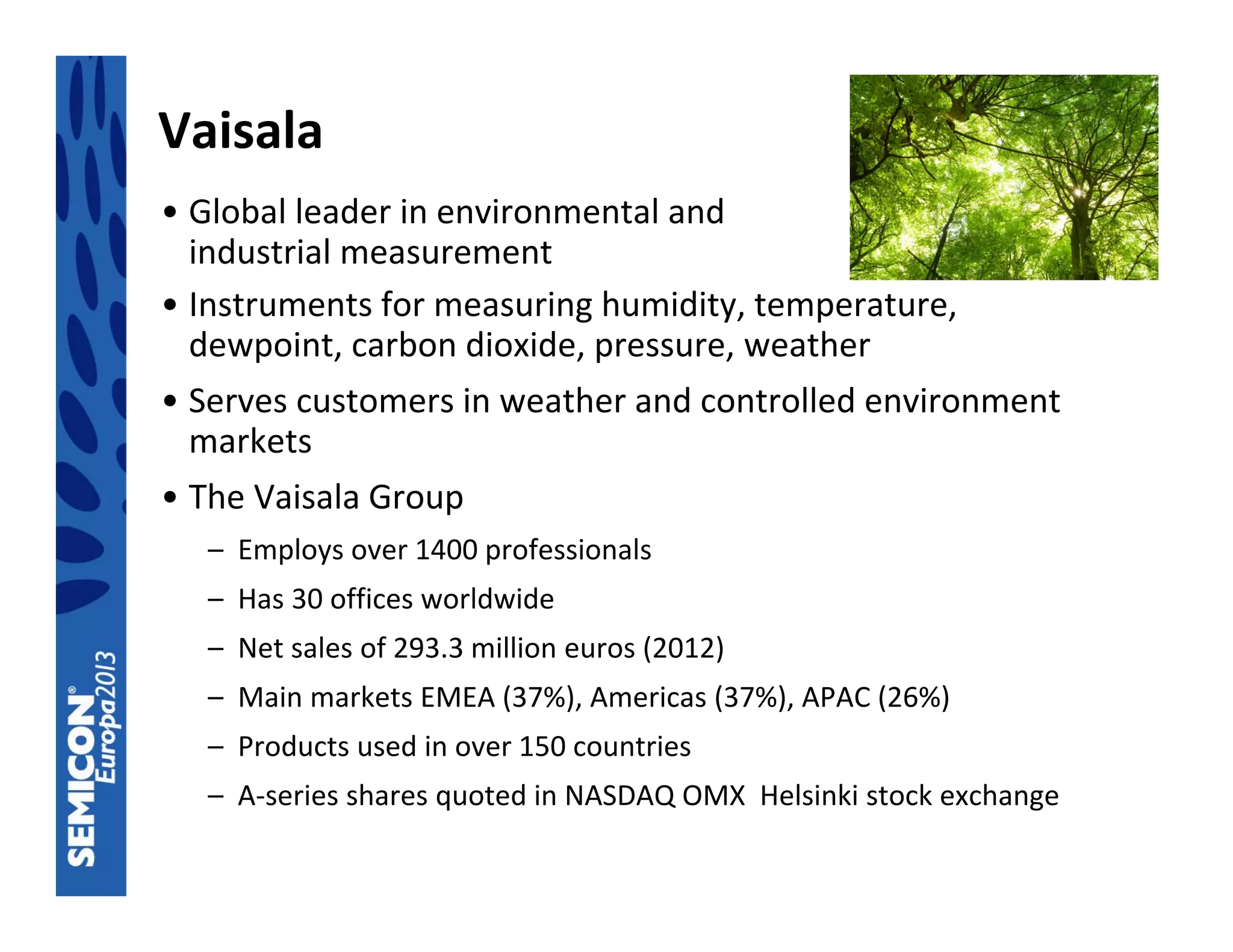 SEMICON® Europa2013

Vaisala

• Global leader in environmental and industrial measurement

• Instruments for measuring humidity, temperature, dewpoint, carbon dioxide, pressure, weather

• Serves customers in weather and controlled environment markets

• The Vaisala Group

– Employs over 1400 professionals

– Has 30 offices worldwide

– Net sales of 293.3 million euros (2012)

– Main markets EMEA (37%), Americas (37%), APAC (26%)

– Products used in over 150 countries

– A-series shares quoted in NASDAQ OMX Helsinki stock exchange